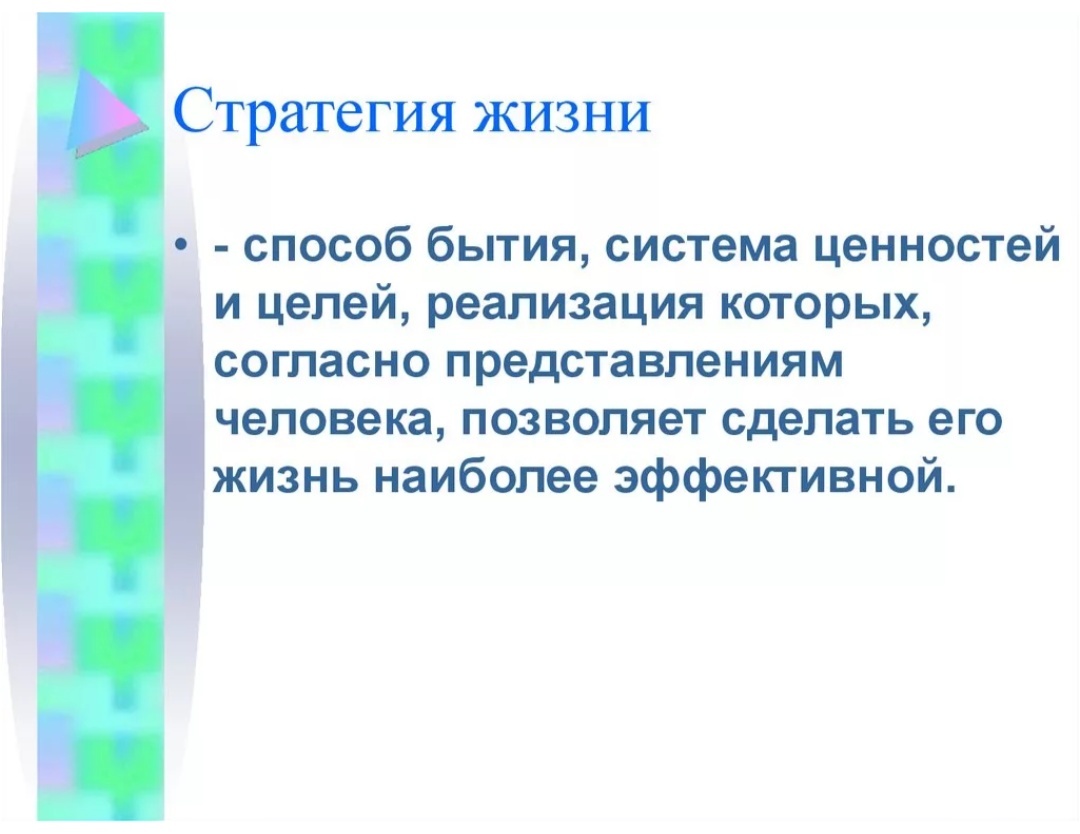 Стратегия жизни

• - способ бытия, система ценностей и целей, реализация которых, согласно представлениям человека, позволяет сделать его жизнь наиболее эффективной.